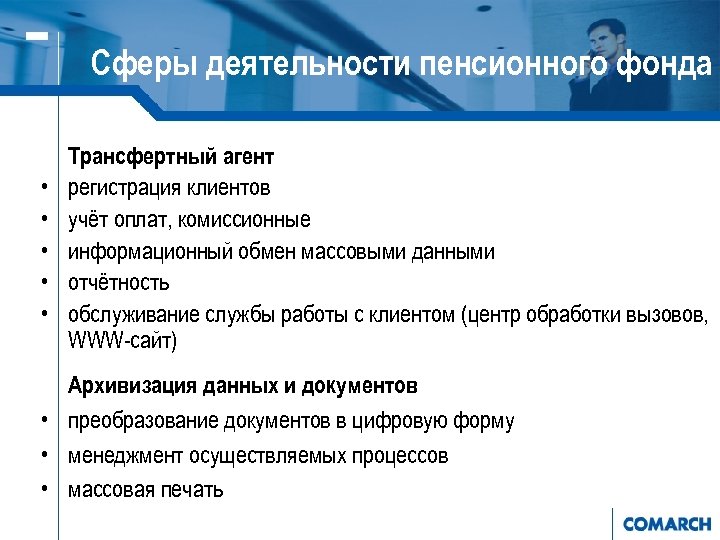 Сферы деятельности пенсионного фонда

Трансфертный агент

• регистрация клиентов
• учёт оплат, комиссионные
• информационный обмен массовыми данными
• отчётность
• обслуживание службы работы с клиентом (центр обработки вызовов, WWW-сайт)

Архивизация данных и документов

• преобразование документов в цифровую форму
• менеджмент осуществляемых процессов
• массовая печать

COMARCH